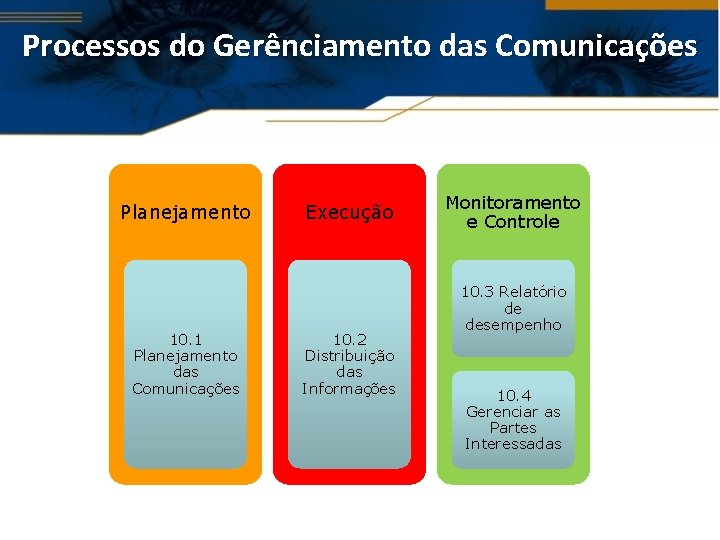 Processos do Gerênciamento das Comunicações

Planejamento

10.1 Planejamento das Comunicações

Execução

10.2 Distribuição das Informações

Monitoramento e Controle

10.3 Relatório de desempenho

10.4 Gerenciar as Partes Interessadas